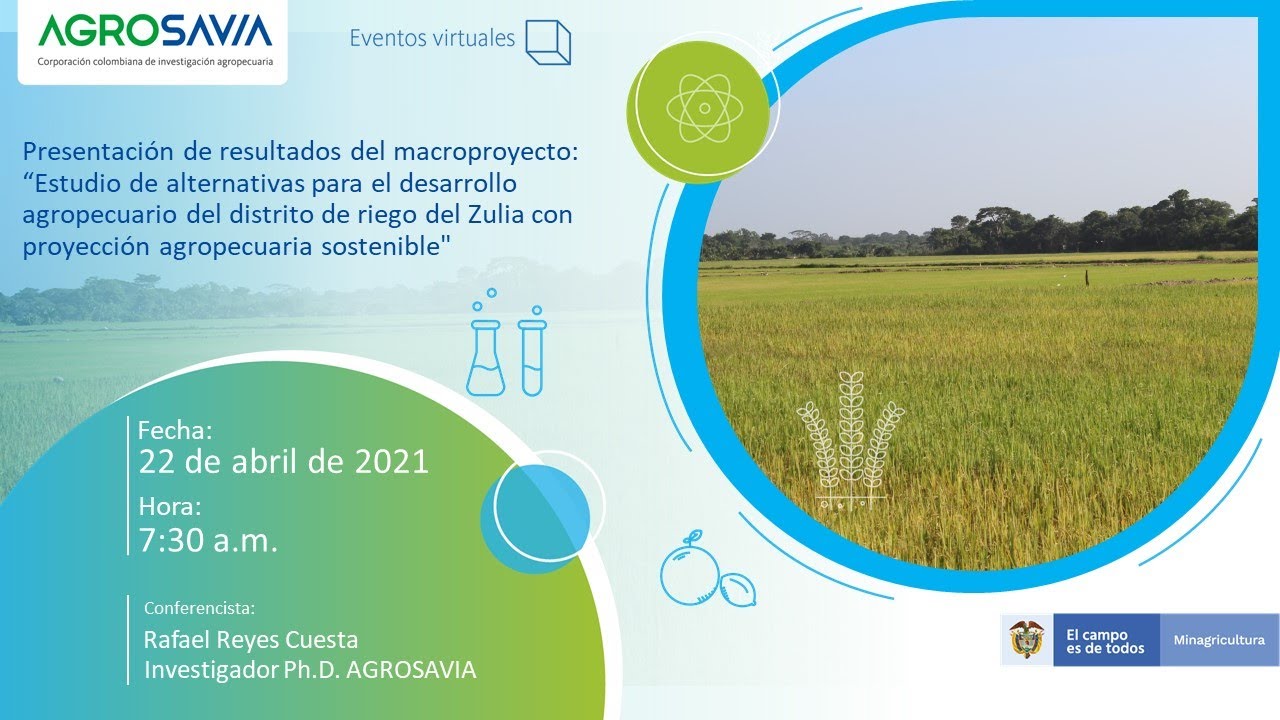 AGROSAVIA
Corporación colombiana de investigación agropecuaria

Eventos virtuales

Presentación de resultados del macroproyecto: “Estudio de alternativas para el desarrollo agropecuario del distrito de riego del Zulia con proyección agropecuaria sostenible"

Fecha:
22 de abril de 2021
Hora:
7:30 a.m.

Conferencista:
Rafael Reyes Cuesta
Investigador Ph.D. AGROSAVIA

El campo es de todos
Minagricultura